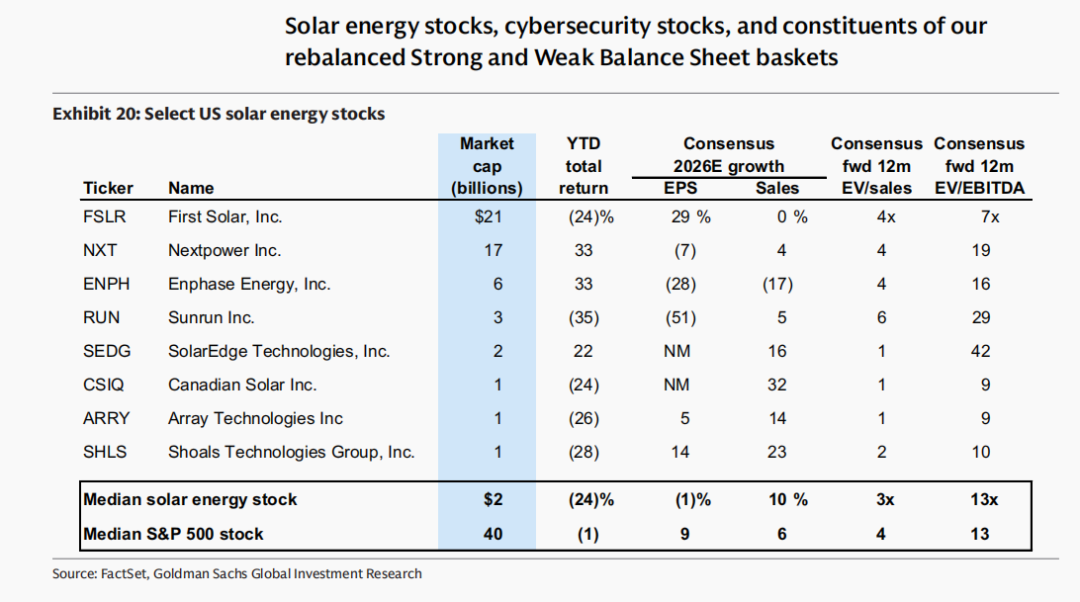 Solar energy stocks, cybersecurity stocks, and constituents of our rebalanced Strong and Weak Balance Sheet baskets

Exhibit 20: Select US solar energy stocks

| Ticker | Name | Market cap (billions) | YTD total return | Consensus 2026E growth EPS | Consensus 2026E growth Sales | Consensus fwd 12m EV/sales | Consensus fwd 12m EV/EBITDA |
|---|---|---|---|---|---|---|---|
| FSLR | First Solar, Inc. | $21 | (24)% | 29 % | 0 % | 4x | 7x |
| NXT | Nextpower Inc. | 17 | 33 | (7) | 4 | 4 | 19 |
| ENPH | Enphase Energy, Inc. | 6 | 33 | (28) | (17) | 4 | 16 |
| RUN | Sunrun Inc. | 3 | (35) | (51) | 5 | 6 | 29 |
| SEDG | SolarEdge Technologies, Inc. | 2 | 22 | NM | 16 | 1 | 42 |
| CSIQ | Canadian Solar Inc. | 1 | (24) | NM | 32 | 1 | 9 |
| ARRY | Array Technologies Inc | 1 | (26) | 5 | 14 | 1 | 9 |
| SHLS | Shoals Technologies Group, Inc. | 1 | (28) | 14 | 23 | 2 | 10 |
| Median solar energy stock | | $2 | (24)% | (1)% | 10 % | 3x | 13x |
| Median S&P 500 stock | | 40 | (1) | 9 | 6 | 4 | 13 |

Source: FactSet, Goldman Sachs Global Investment Research